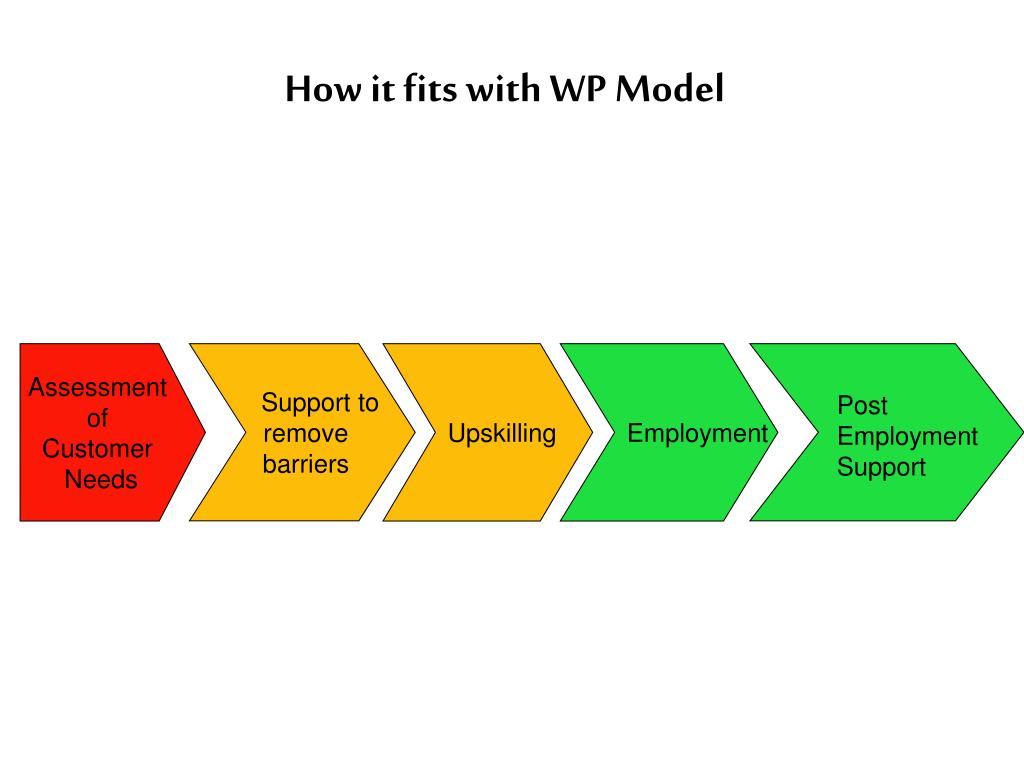 How it fits with WP Model

Assessment of Customer Needs

Support to remove barriers

Upskilling

Employment

Post Employment Support